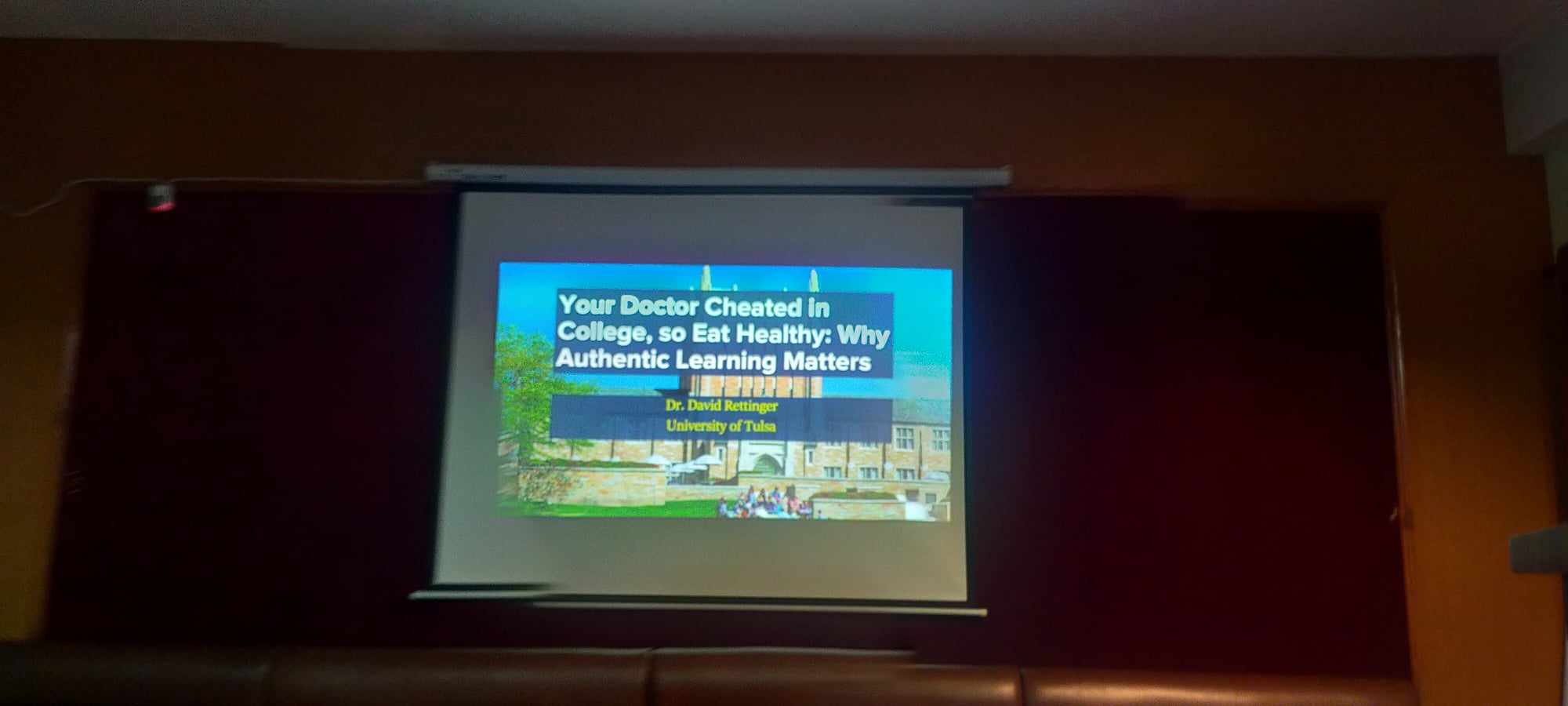 Your Doctor Cheated in College, so Eat Healthy: Why Authentic Learning Matters

Dr. David Rettinger
University of Tulsa